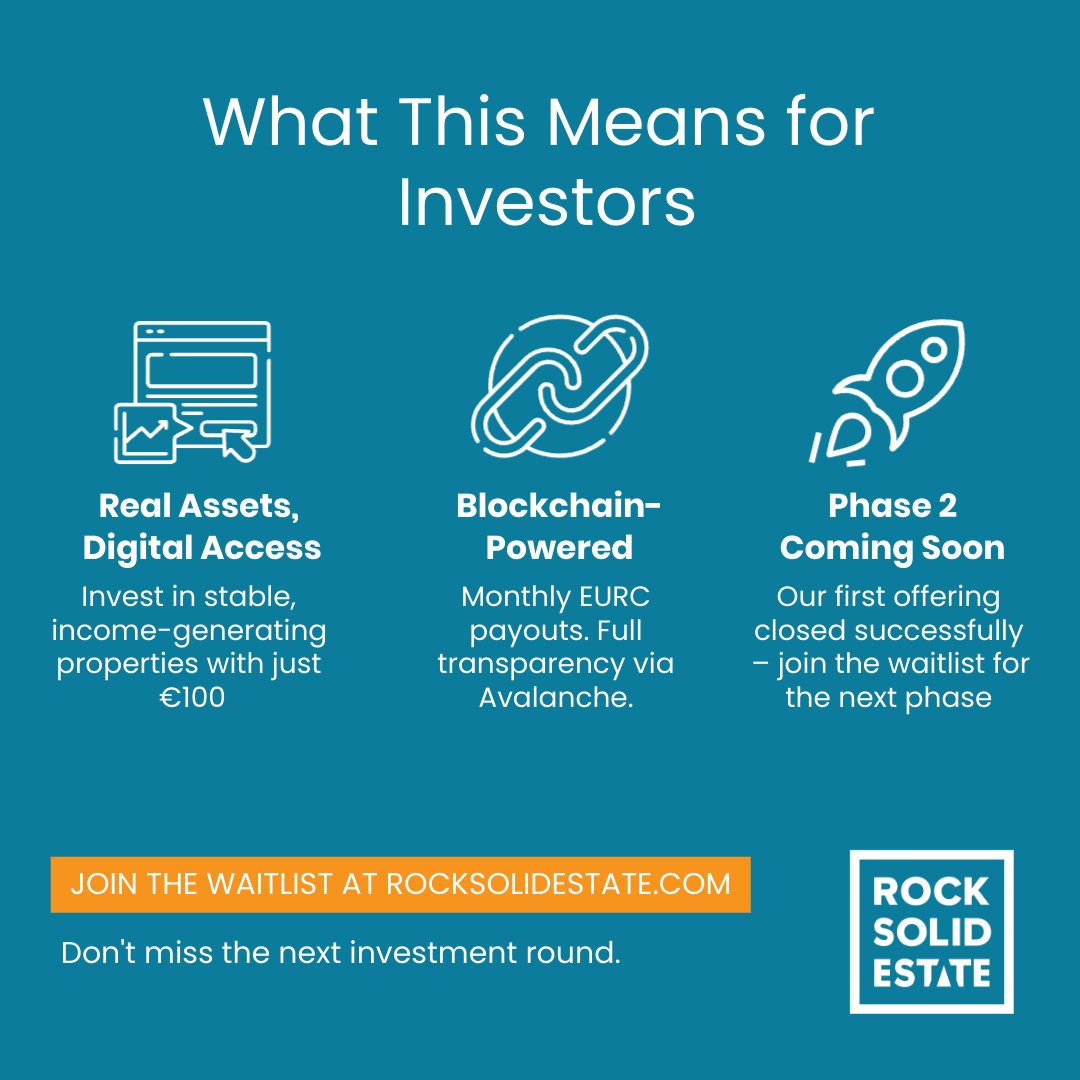 What This Means for Investors

Real Assets, Digital Access
Invest in stable, income-generating properties with just €100

Blockchain-Powered
Monthly EURC payouts. Full transparency via Avalanche.

Phase 2 Coming Soon
Our first offering closed successfully – join the waitlist for the next phase

JOIN THE WAITLIST AT ROCKSOLIDESTATE.COM

Don't miss the next investment round.

ROCK SOLID ESTATE